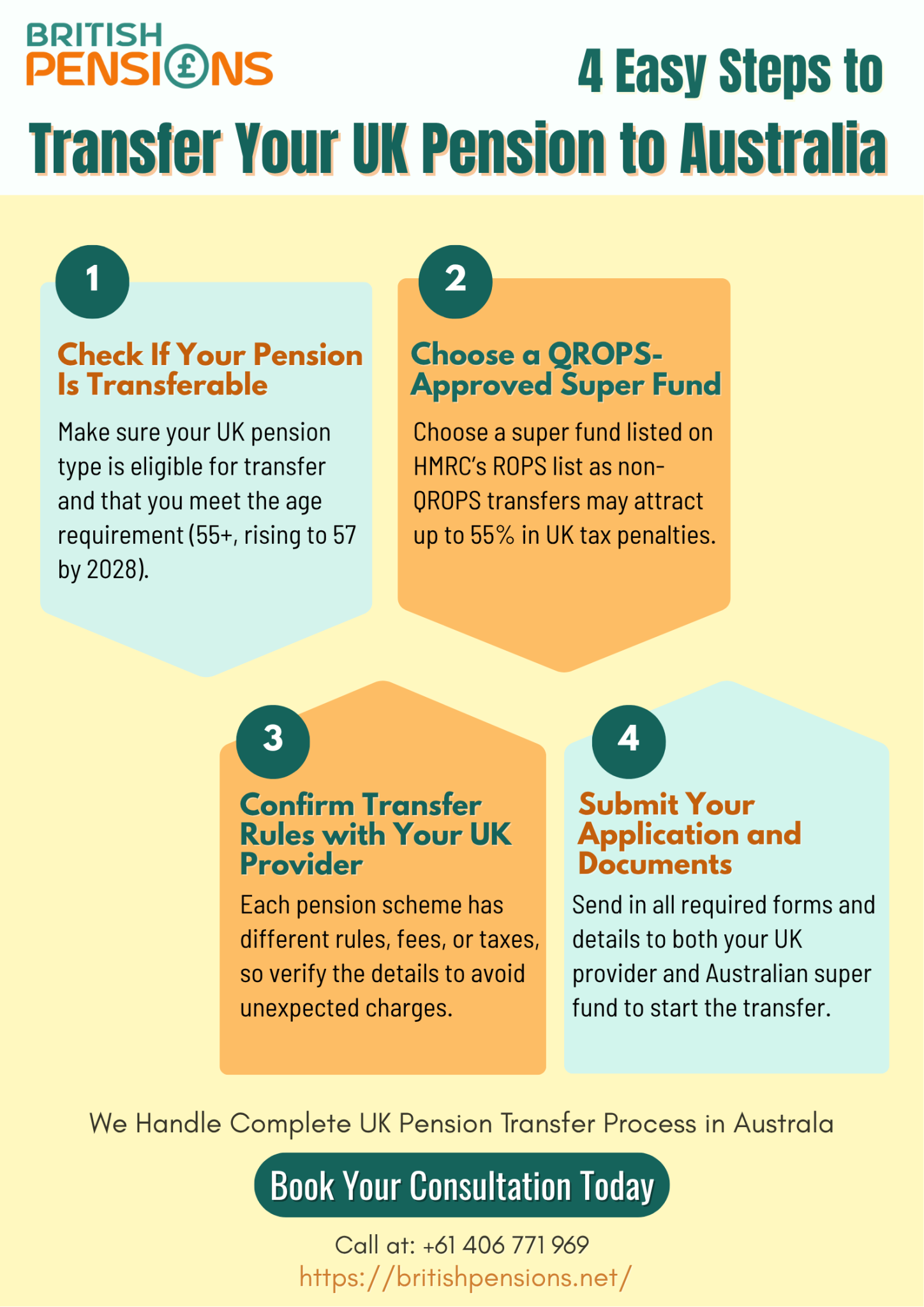 BRITISH PENSI£NS

4 Easy Steps to
Transfer Your UK Pension to Australia

1
Check If Your Pension Is Transferable
Make sure your UK pension type is eligible for transfer and that you meet the age requirement (55+, rising to 57 by 2028).

2
Choose a QROPS-Approved Super Fund
Choose a super fund listed on HMRC's ROPS list as non-QROPS transfers may attract up to 55% in UK tax penalties.

3
Confirm Transfer Rules with Your UK Provider
Each pension scheme has different rules, fees, or taxes, so verify the details to avoid unexpected charges.

4
Submit Your Application and Documents
Send in all required forms and details to both your UK provider and Australian super fund to start the transfer.

We Handle Complete UK Pension Transfer Process in Australa

Book Your Consultation Today

Call at: +61 406 771 969
https://britishpensions.net/